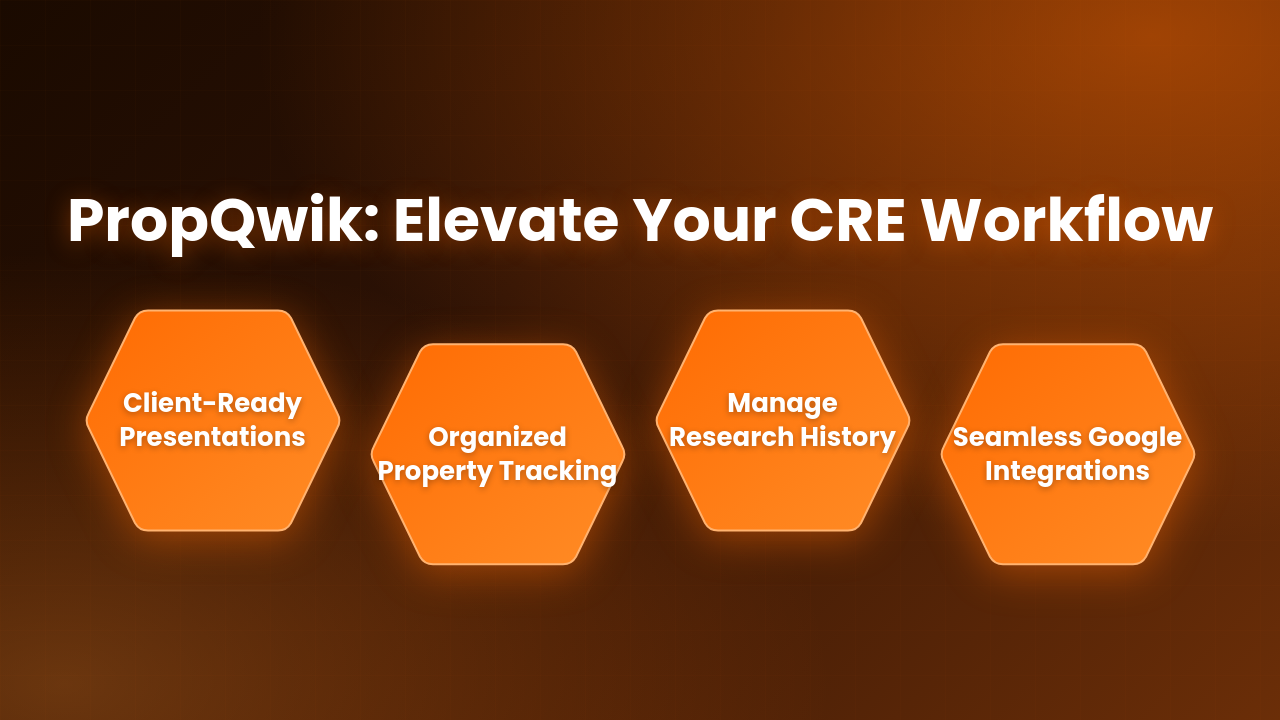 PropQwik: Elevate Your CRE Workflow

Client-Ready Presentations

Organized Property Tracking

Manage Research History

Seamless Google Integrations